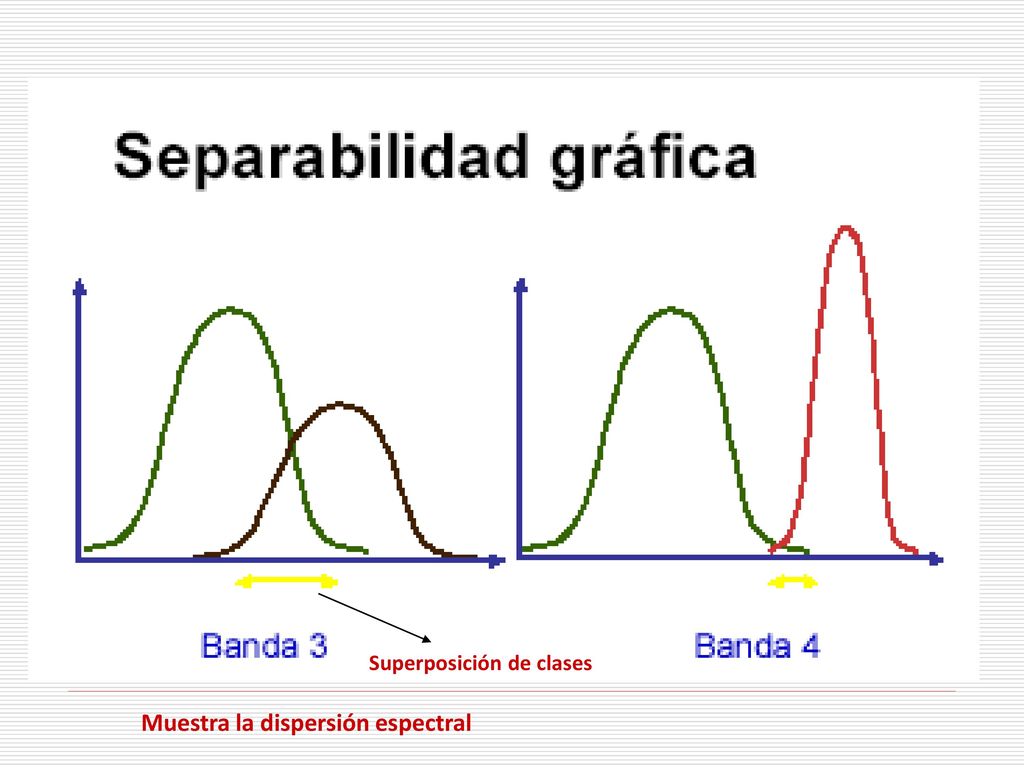 Separabilidad gráfica

Banda 3

Superposición de clases

Banda 4

Muestra la dispersión espectral